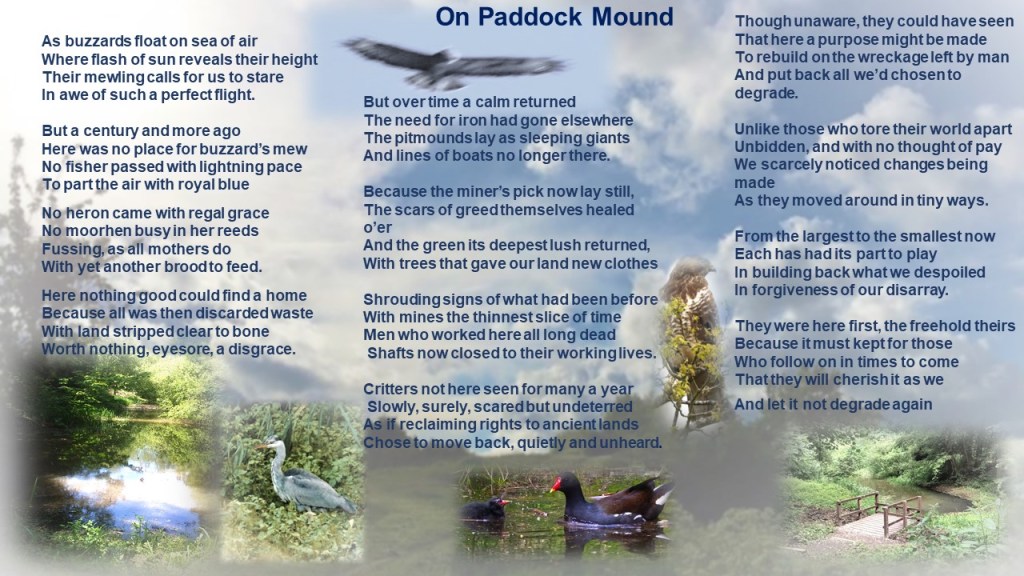 On Paddock Mound

As buzzards float on sea of air
Where flash of sun reveals their height
Their mewling calls for us to stare
In awe of such a perfect flight.

But a century and more ago
Here was no place for buzzard's mew
No fisher passed with lightning pace
To part the air with royal blue

No heron came with regal grace
No moorhen busy in her reeds
Fussing, as all mothers do
With yet another brood to feed.

Here nothing good could find a home
Because all was then discarded waste
With land stripped clear to bone
Worth nothing, eyesore, a disgrace.

But over time a calm returned
The need for iron had gone elsewhere
The pitmounds lay as sleeping giants
And lines of boats no longer there.

Because the miner's pick now lay still,
The scars of greed themselves healed o'er
And the green its deepest lush returned,
With trees that gave our land new clothes

Shrouding signs of what had been before
With mines the thinnest slice of time
Men who worked here all long dead
Shafts now closed to their working lives.

Critters not here seen for many a year
Slowly, surely, scared but undeterred
As if reclaiming rights to ancient lands
Chose to move back, quietly and unheard.

Though unaware, they could have seen
That here a purpose might be made
To rebuild on the wreckage left by man
And put back all we'd chosen to degrade.

Unlike those who tore their world apart
Unbidden, and with no thought of pay
We scarcely noticed changes being made
As they moved around in tiny ways.

From the largest to the smallest now
Each has had its part to play
In building back what we despoiled
In forgiveness of our disarray.

They were here first, the freehold theirs
Because it must kept for those
Who follow on in times to come
That they will cherish it as we

And let it not degrade again